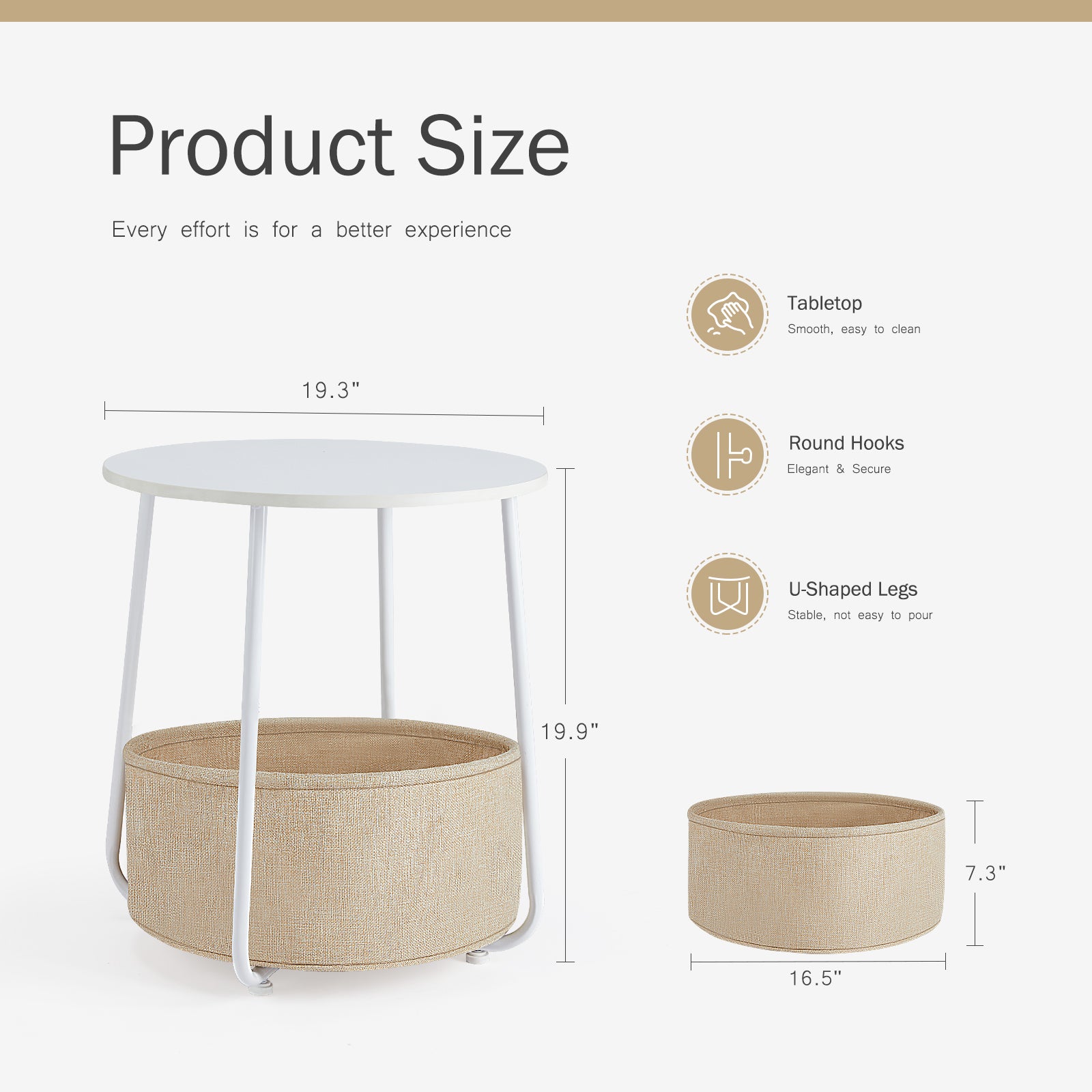 Product Size

Every effort is for a better experience

Tabletop
Smooth, easy to clean

Round Hooks
Elegant & Secure

U-Shaped Legs
Stable, not easy to pour

19.3"

19.9"

7.3"

16.5"